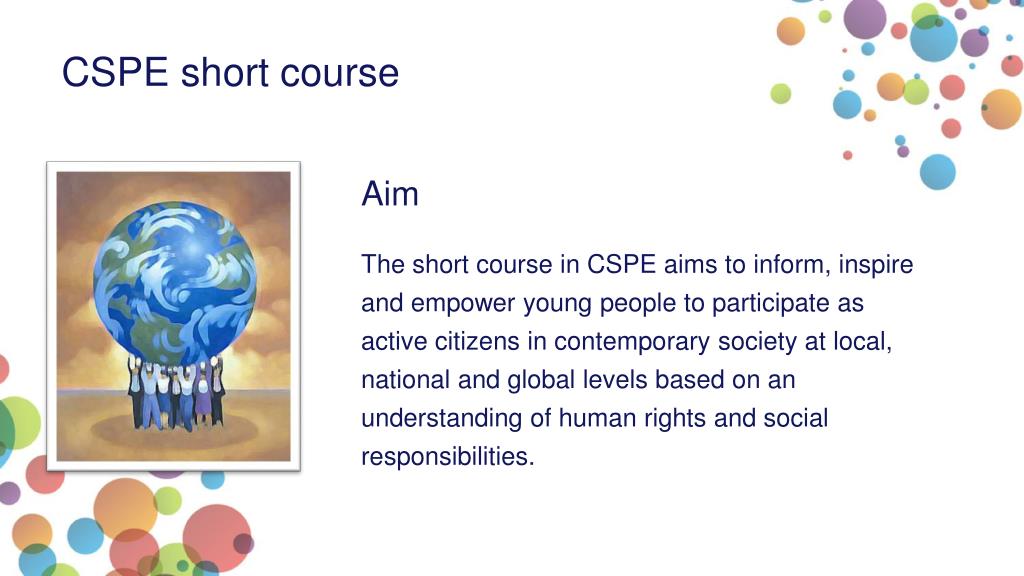 CSPE short course

Aim

The short course in CSPE aims to inform, inspire and empower young people to participate as active citizens in contemporary society at local, national and global levels based on an understanding of human rights and social responsibilities.